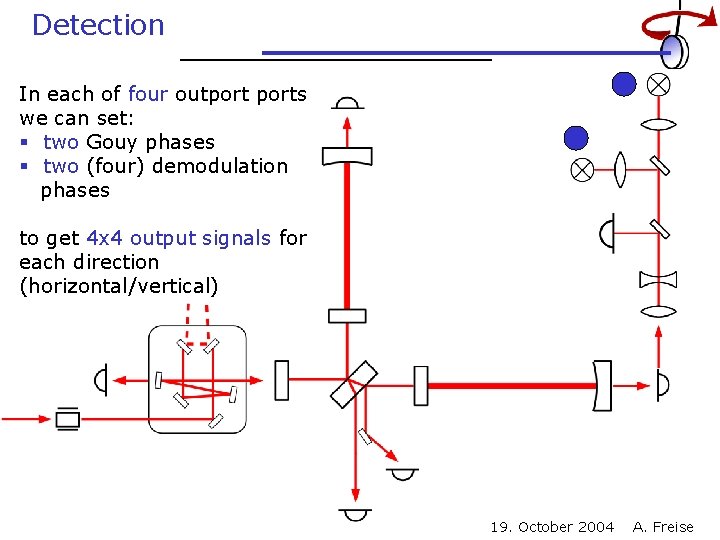 Detection

In each of four outport ports we can set:
▪ two Gouy phases
▪ two (four) demodulation phases

to get 4x4 output signals for each direction (horizontal/vertical)

19. October 2004   A. Freise